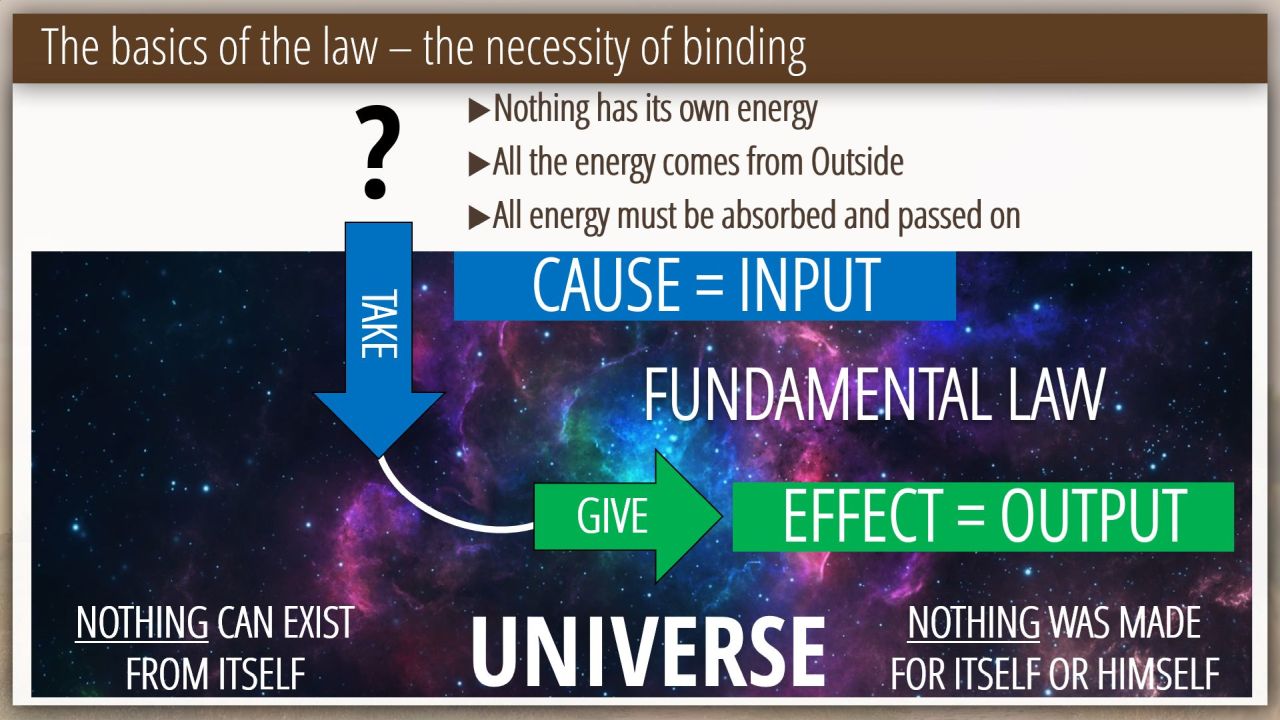 The basics of the law – the necessity of binding

?

▶Nothing has its own energy

▶All the energy comes from Outside

▶All energy must be absorbed and passed on

TAKE

CAUSE = INPUT

FUNDAMENTAL LAW

GIVE

EFFECT = OUTPUT

NOTHING CAN EXIST FROM ITSELF

UNIVERSE

NOTHING WAS MADE FOR ITSELF OR HIMSELF